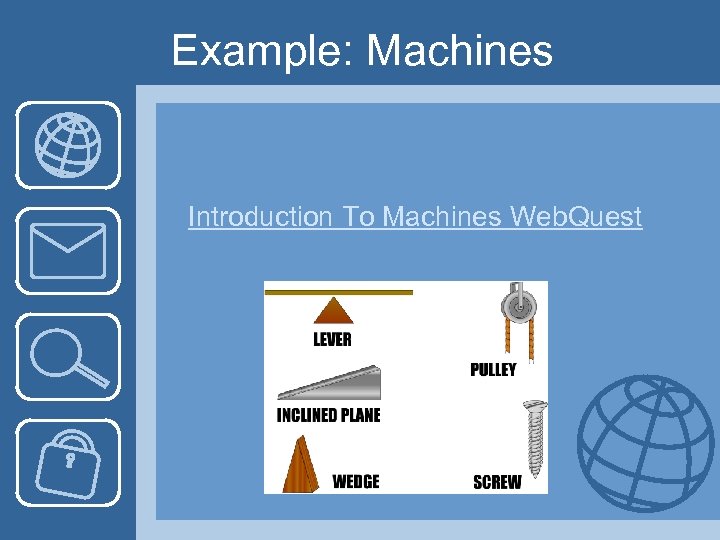 Example: Machines

Introduction To Machines WebQuest

LEVER

PULLEY

INCLINED PLANE

WEDGE

SCREW